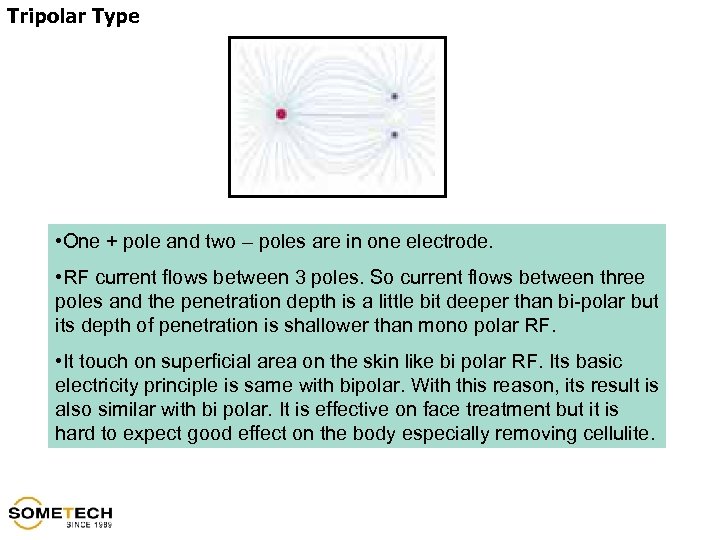 Tripolar Type

•One + pole and two – poles are in one electrode.

•RF current flows between 3 poles. So current flows between three poles and the penetration depth is a little bit deeper than bi-polar but its depth of penetration is shallower than mono polar RF.

•It touch on superficial area on the skin like bi polar RF. Its basic electricity principle is same with bipolar. With this reason, its result is also similar with bi polar. It is effective on face treatment but it is hard to expect good effect on the body especially removing cellulite.

SOMETECH
SINCE 1989